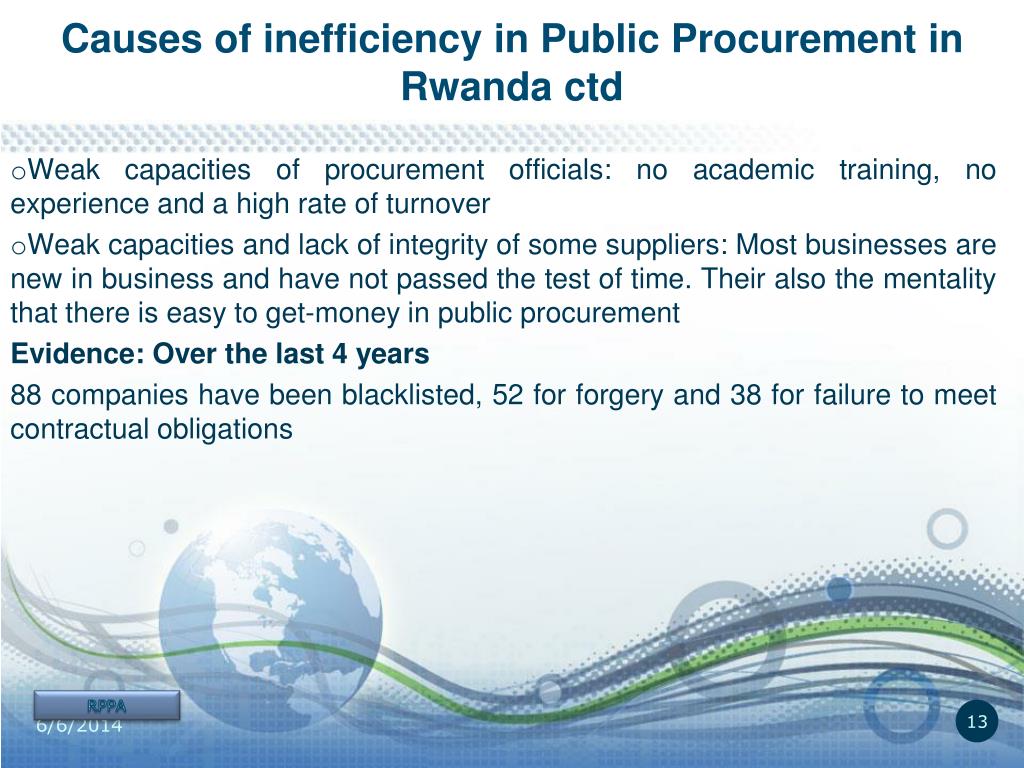 Causes of inefficiency in Public Procurement in Rwanda ctd

oWeak capacities of procurement officials: no academic training, no experience and a high rate of turnover

oWeak capacities and lack of integrity of some suppliers: Most businesses are new in business and have not passed the test of time. Their also the mentality that there is easy to get-money in public procurement

Evidence: Over the last 4 years

88 companies have been blacklisted, 52 for forgery and 38 for failure to meet contractual obligations

RPPA

6/6/2014

13